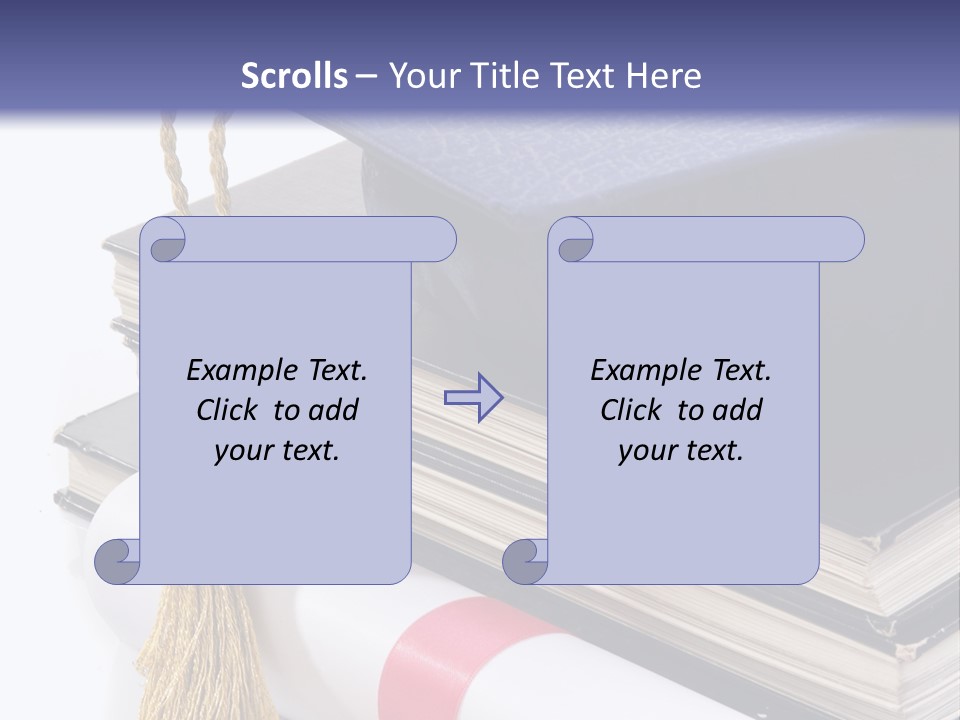 Scrolls – Your Title Text Here

Example Text. Click to add your text.

Example Text. Click to add your text.